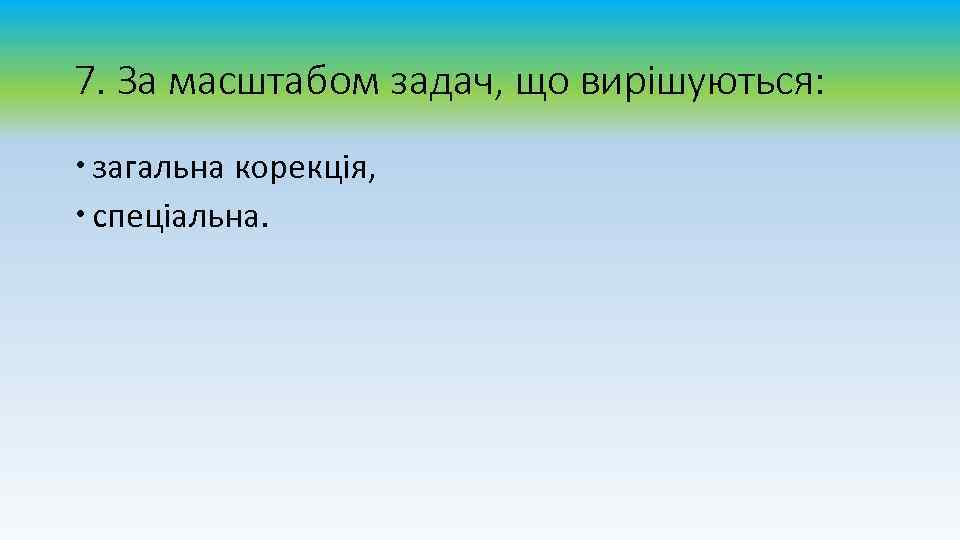 7. За масштабом задач, що вирішуються:

• загальна корекція,
• спеціальна.